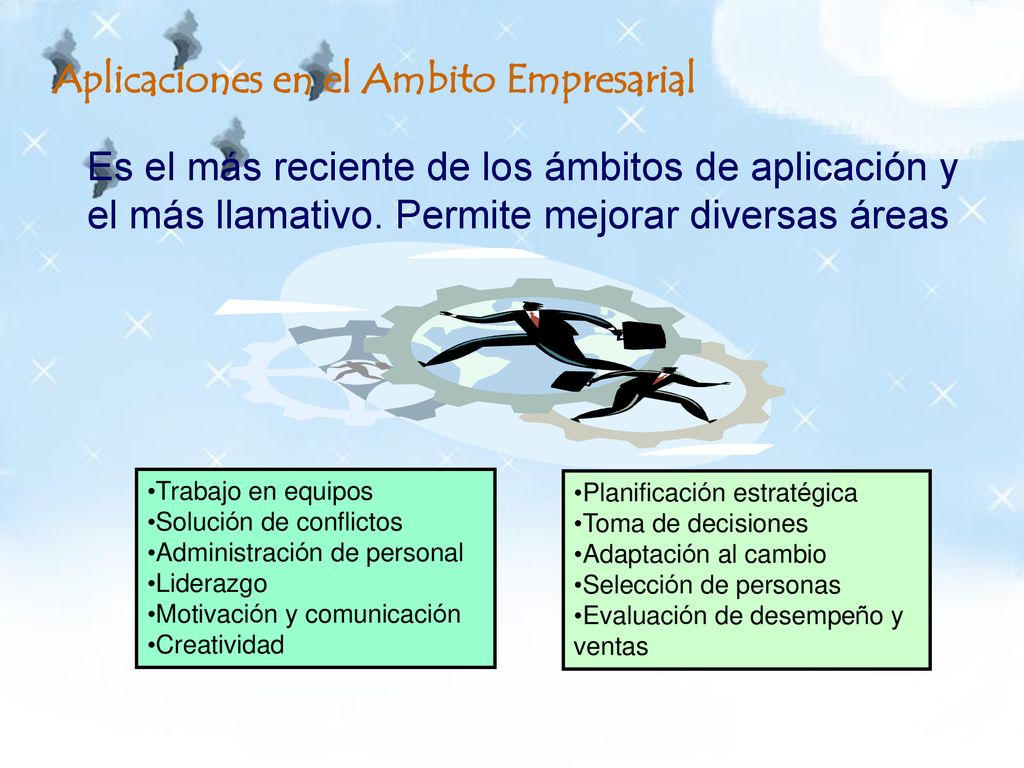 Aplicaciones en el Ambito Empresarial

Es el más reciente de los ámbitos de aplicación y el más llamativo. Permite mejorar diversas áreas

•Trabajo en equipos
•Solución de conflictos
•Administración de personal
•Liderazgo
•Motivación y comunicación
•Creatividad

•Planificación estratégica
•Toma de decisiones
•Adaptación al cambio
•Selección de personas
•Evaluación de desempeño y ventas